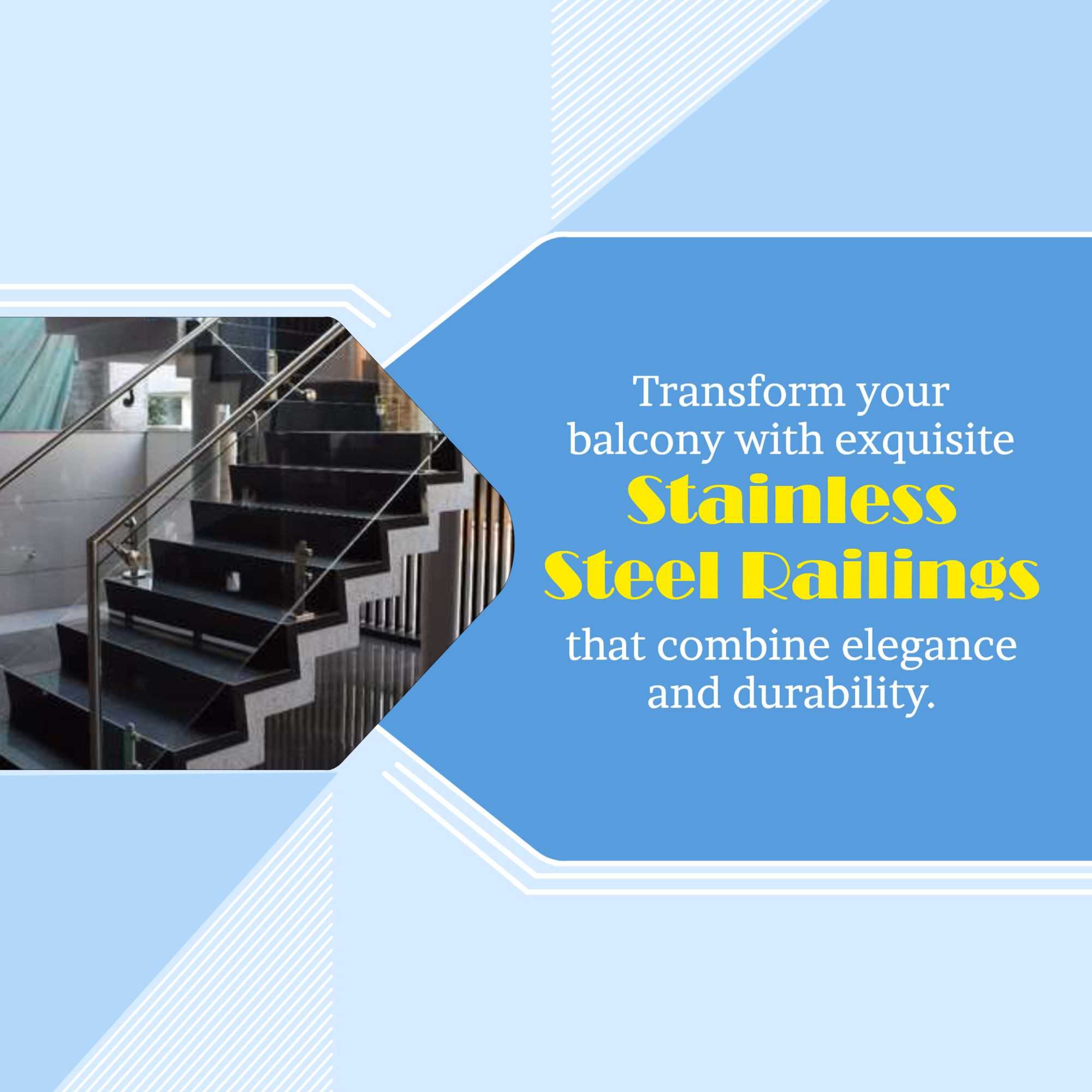 Transform your balcony with exquisite Stainless Steel Railings that combine elegance and durability.